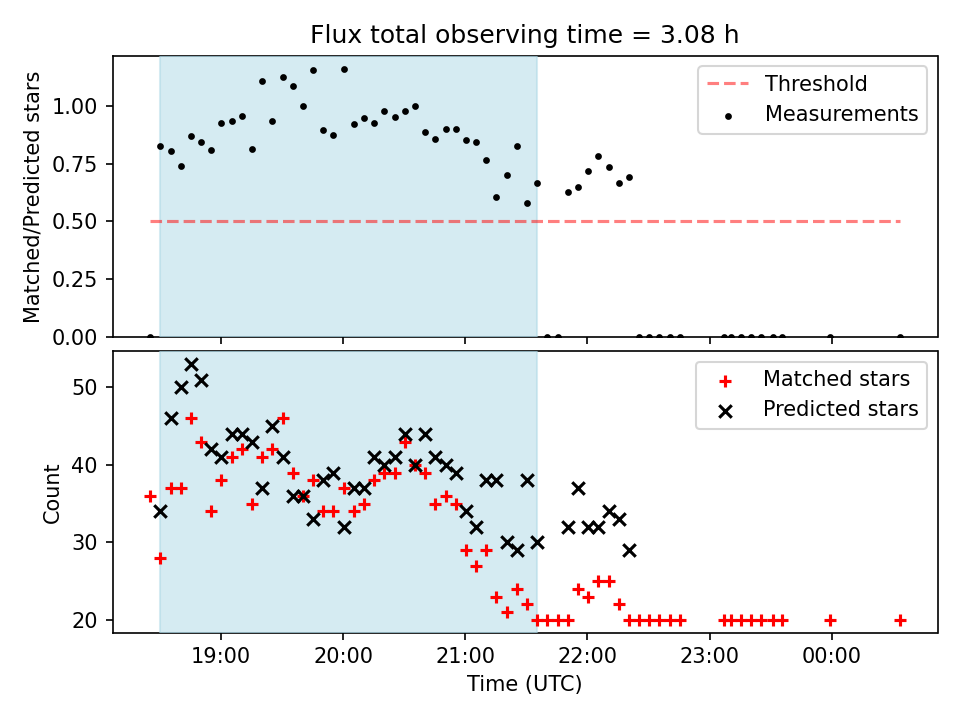 Flux total observing time = 3.08 h

Matched/Predicted stars

1.00
0.75
0.50
0.25
0.00

Threshold
Measurements

Count

50
40
30
20

Matched stars
Predicted stars

19:00
20:00
21:00
22:00
23:00
00:00

Time (UTC)